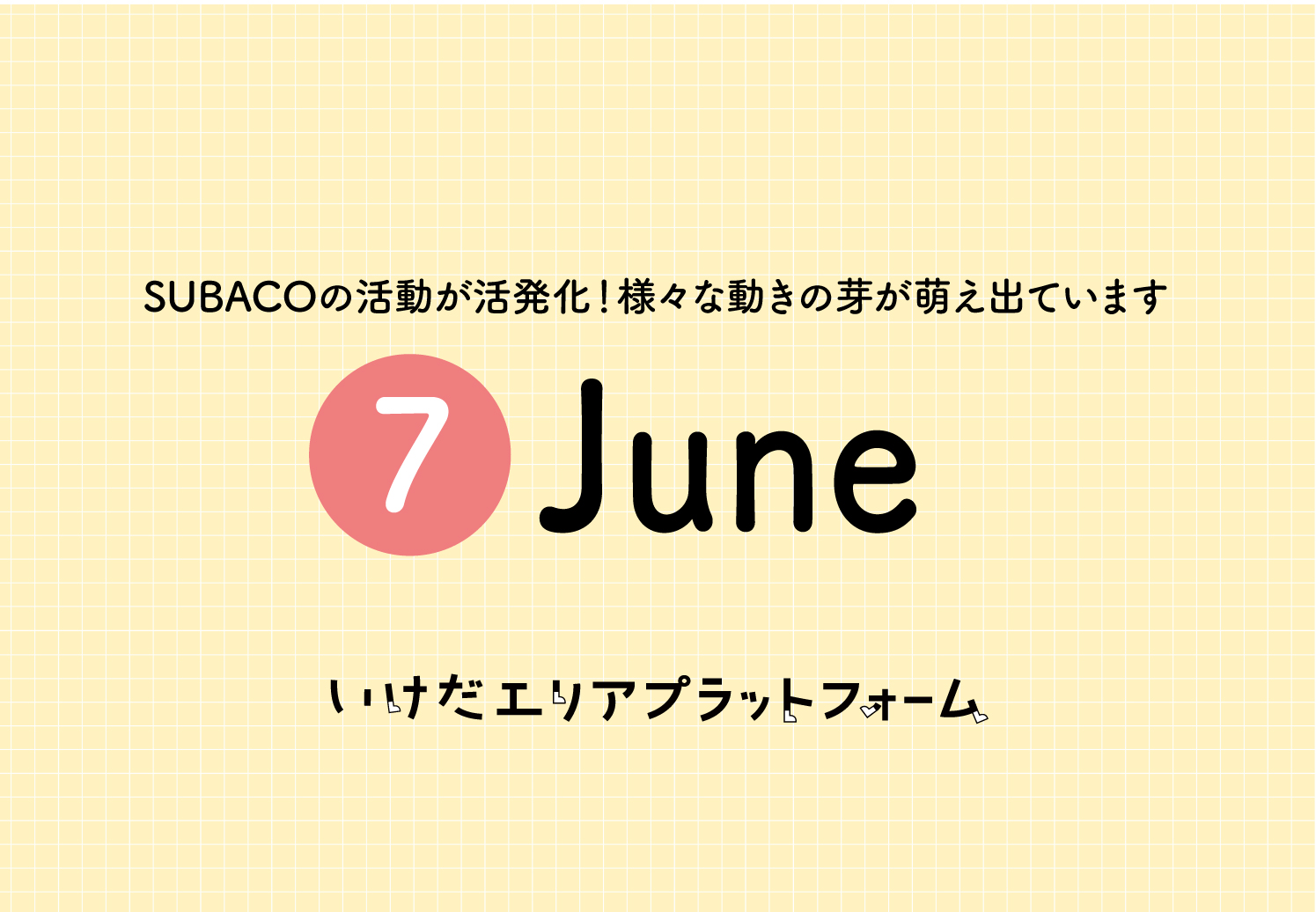 SUBACOの活動が活発化！様々な動きの芽が萌え出ています

7 June

いけだエリアプラットフォーム